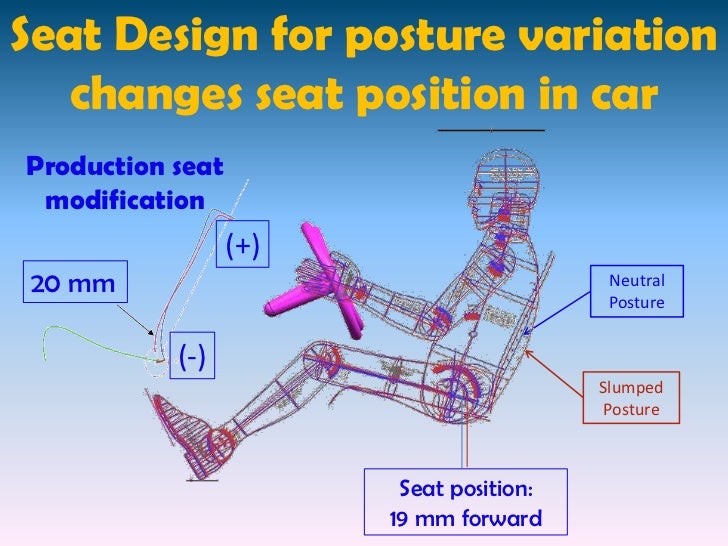 Seat Design for posture variation changes seat position in car

Production seat modification

(+)

20 mm

(-)

Neutral Posture

Slumped Posture

Seat position: 19 mm forward